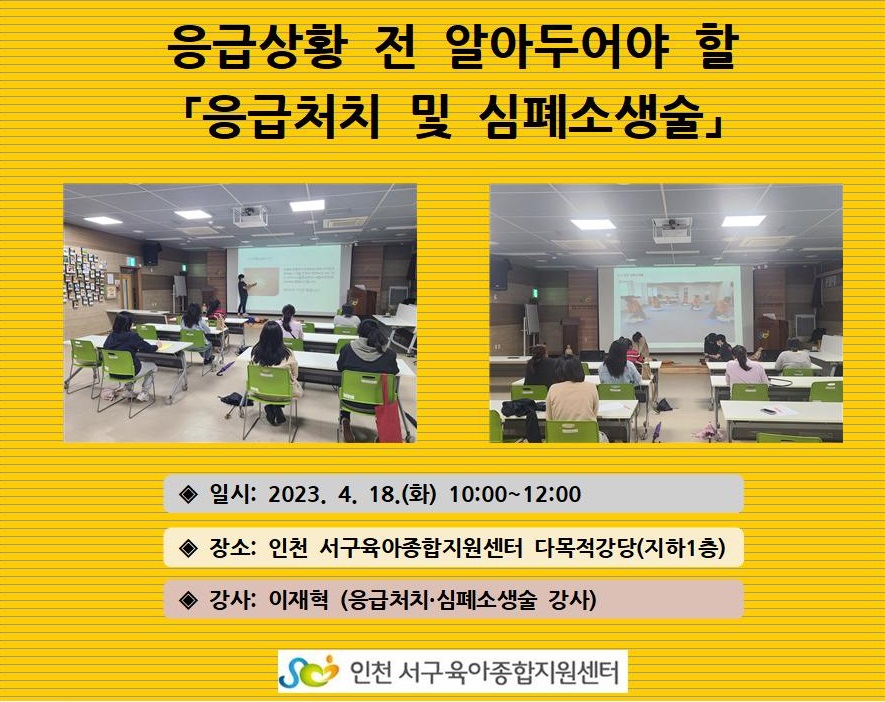 응급상황 전 알아두어야 할
「응급처치 및 심폐소생술」

◈ 일시: 2023. 4. 18.(화) 10:00~12:00

◈ 장소: 인천 서구육아종합지원센터 다목적강당(지하1층)

◈ 강사: 이재혁 (응급처치·심폐소생술 강사)

인천 서구육아종합지원센터